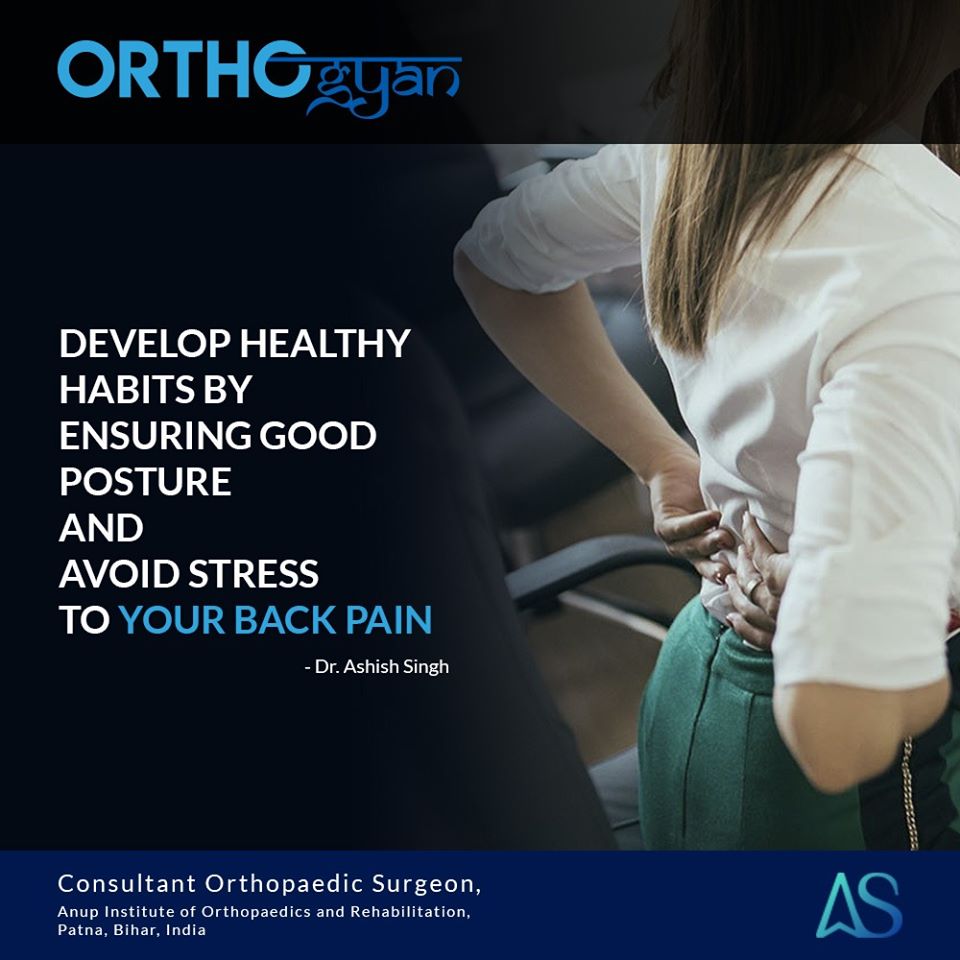 ORTHOgyan

DEVELOP HEALTHY HABITS BY ENSURING GOOD POSTURE AND AVOID STRESS TO YOUR BACK PAIN

- Dr. Ashish Singh

Consultant Orthopaedic Surgeon,
Anup Institute of Orthopaedics and Rehabilitation,
Patna, Bihar, India

AS